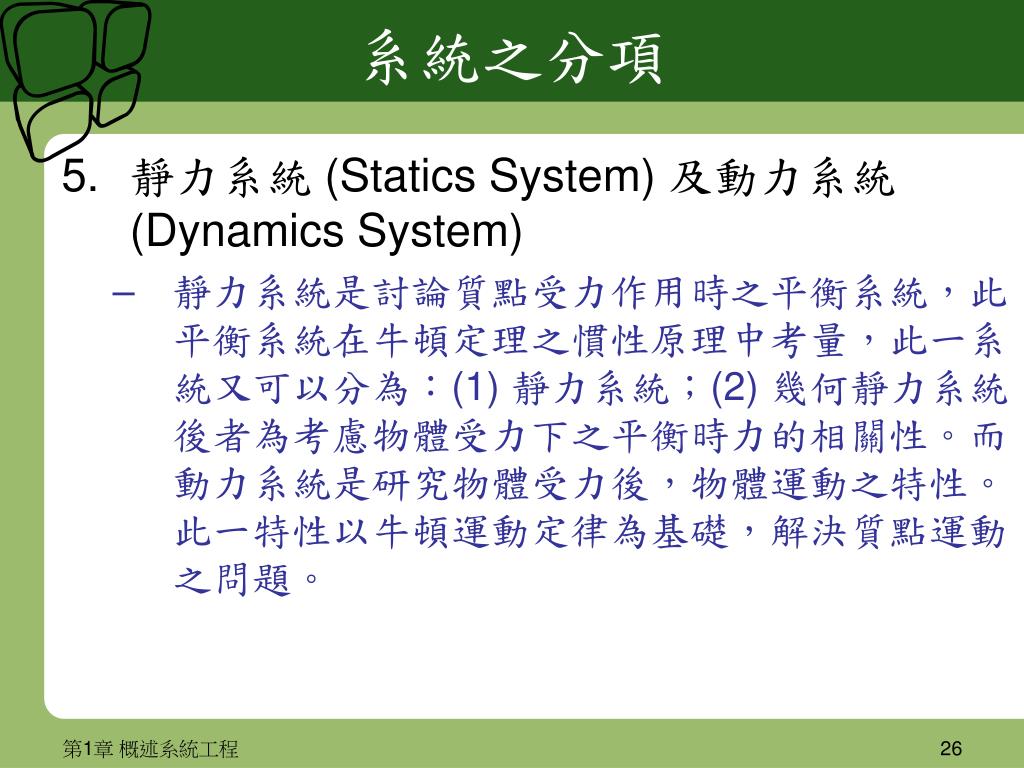 系統之分項

5. 靜力系統 (Statics System) 及動力系統 (Dynamics System)

– 靜力系統是討論質點受力作用時之平衡系統，此平衡系統在牛頓定理之慣性原理中考量，此一系統又可以分為：(1) 靜力系統；(2) 幾何靜力系統後者為考慮物體受力下之平衡時力的相關性。而動力系統是研究物體受力後，物體運動之特性。此一特性以牛頓運動定律為基礎，解決質點運動之問題。

第1章 概述系統工程

26